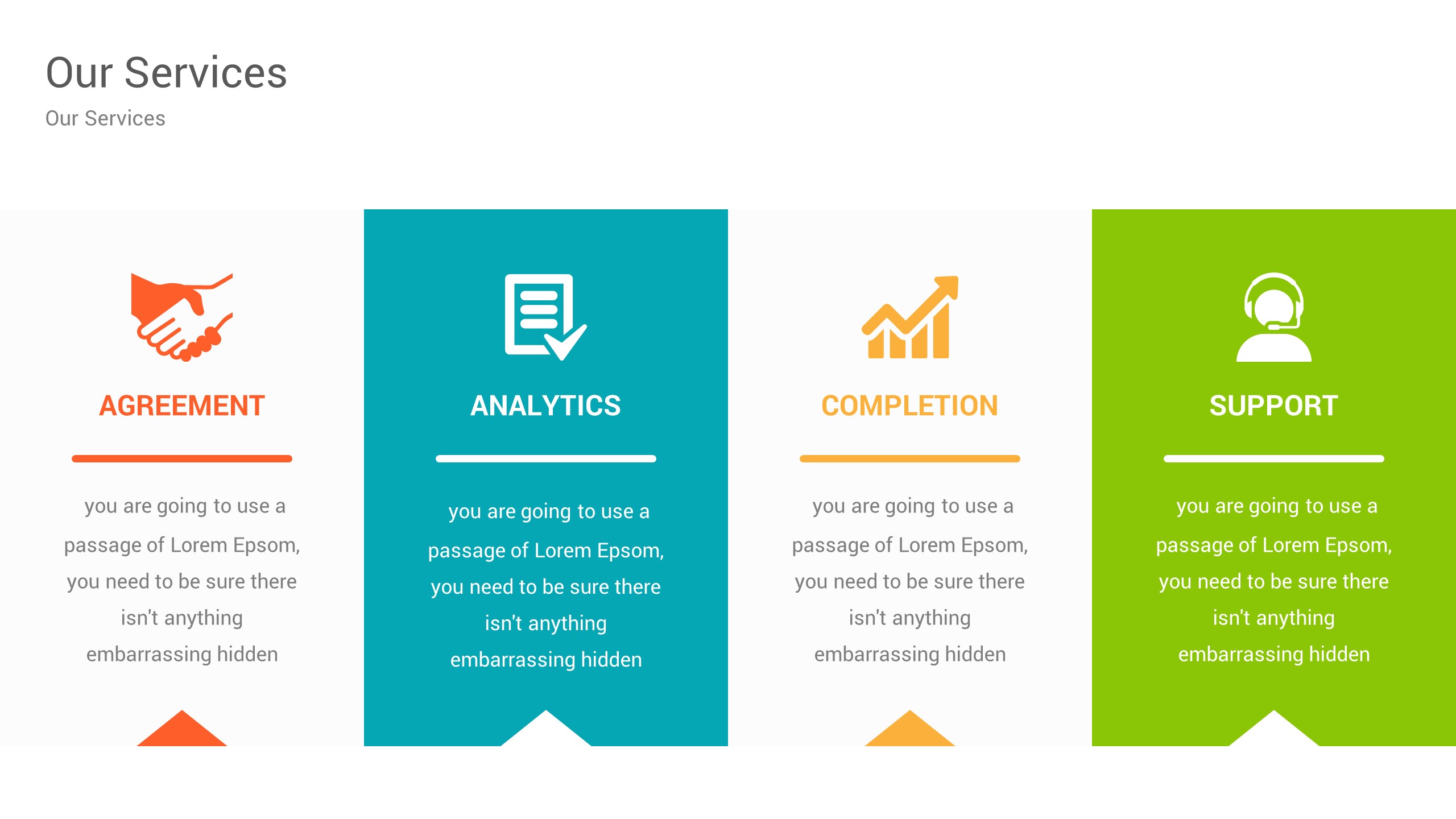 Our Services

Our Services

AGREEMENT

you are going to use a passage of Lorem Epsom, you need to be sure there isn't anything embarrassing hidden

ANALYTICS

you are going to use a passage of Lorem Epsom, you need to be sure there isn't anything embarrassing hidden

COMPLETION

you are going to use a passage of Lorem Epsom, you need to be sure there isn't anything embarrassing hidden

SUPPORT

you are going to use a passage of Lorem Epsom, you need to be sure there isn't anything embarrassing hidden